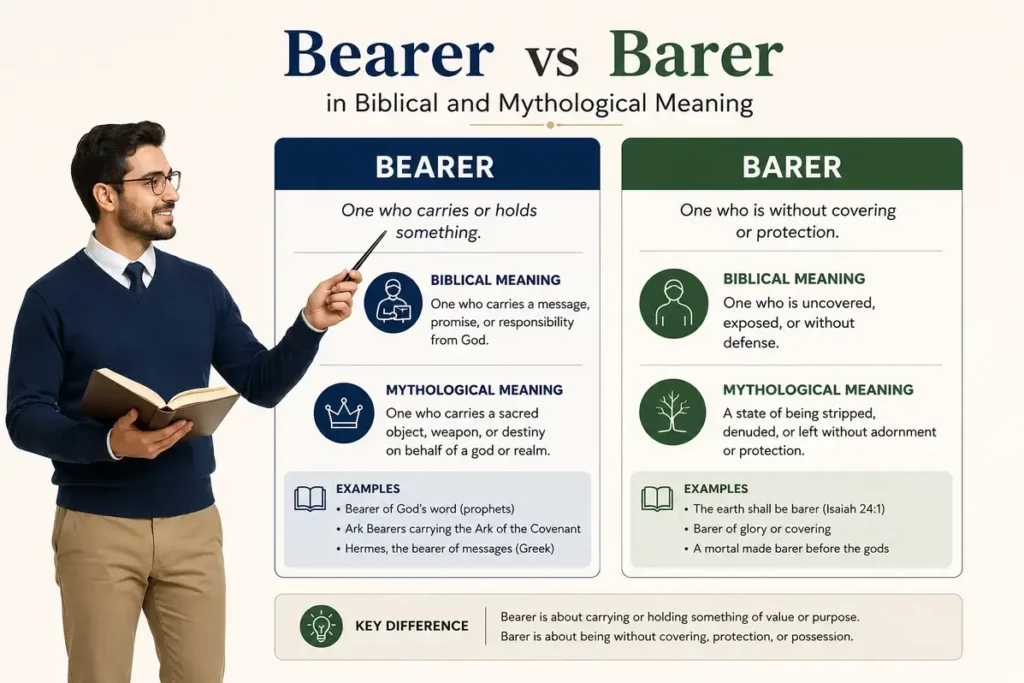 Bearer vs Barer

in Biblical and Mythological Meaning

BEARER

One who carries or holds something.

BIBLICAL MEANING

One who carries a message, promise, or responsibility from God.

MYTHOLOGICAL MEANING

One who carries a sacred object, weapon, or destiny on behalf of a god or realm.

EXAMPLES

• Bearer of God's word (prophets)
• Ark Bearers carrying the Ark of the Covenant
• Hermes, the bearer of messages (Greek)

BARER

One who is without covering or protection.

BIBLICAL MEANING

One who is uncovered, exposed, or without defense.

MYTHOLOGICAL MEANING

A state of being stripped, denuded, or left without adornment or protection.

EXAMPLES

• The earth shall be barer (Isaiah 24:1)
• Barer of glory or covering
• A mortal made barer before the gods

KEY DIFFERENCE

Bearer is about carrying or holding something of value or purpose.
Barer is about being without covering, protection, or possession.